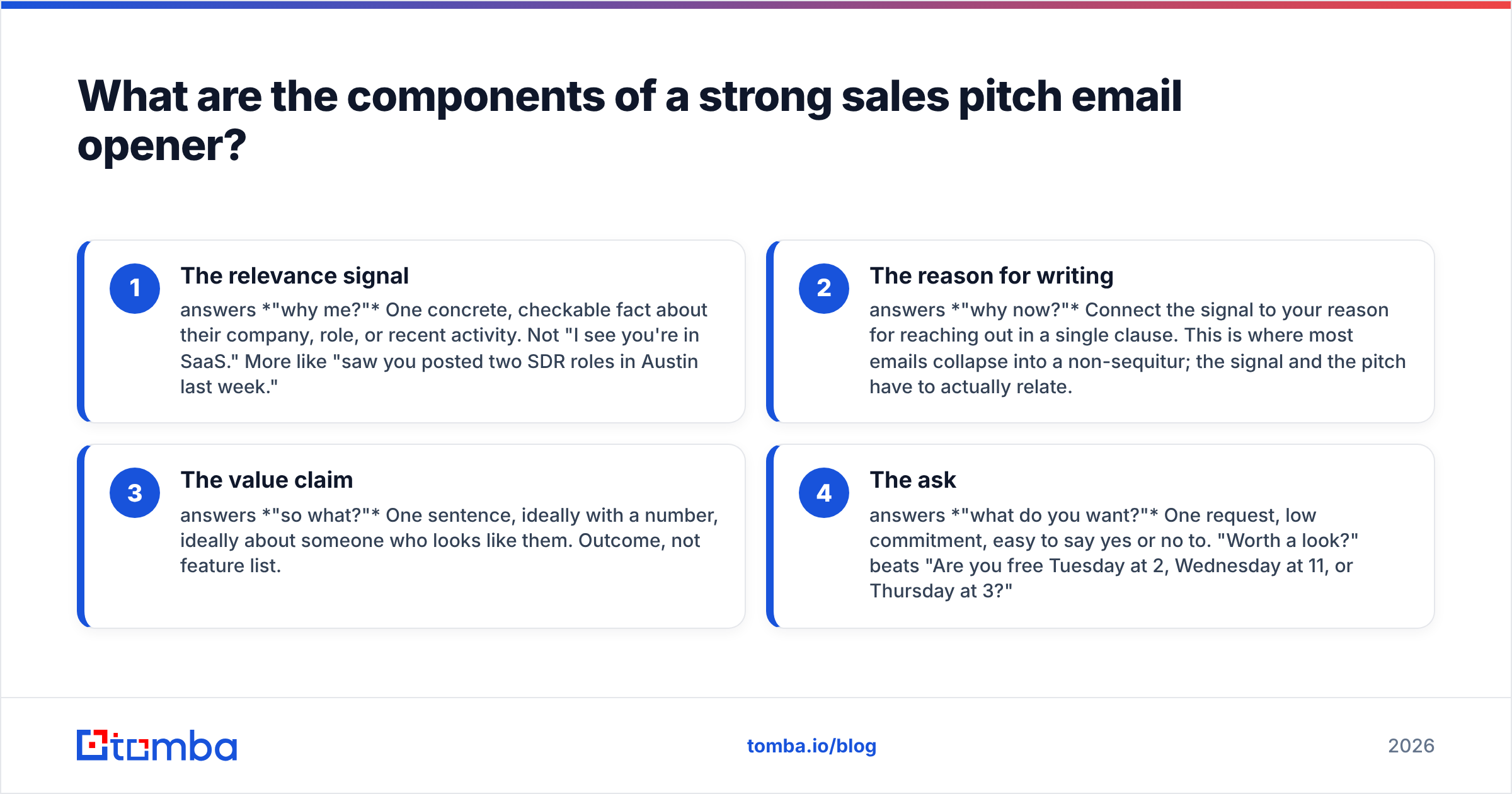 What are the components of a strong sales pitch email opener?

1
The relevance signal
answers *"why me?"* One concrete, checkable fact about their company, role, or recent activity. Not "I see you're in SaaS." More like "saw you posted two SDR roles in Austin last week."

2
The reason for writing
answers *"why now?"* Connect the signal to your reason for reaching out in a single clause. This is where most emails collapse into a non-sequitur; the signal and the pitch have to actually relate.

3
The value claim
answers *"so what?"* One sentence, ideally with a number, ideally about someone who looks like them. Outcome, not feature list.

4
The ask
answers *"what do you want?"* One request, low commitment, easy to say yes or no to. "Worth a look?" beats "Are you free Tuesday at 2, Wednesday at 11, or Thursday at 3?"

tomba

tomba.io/blog

2026